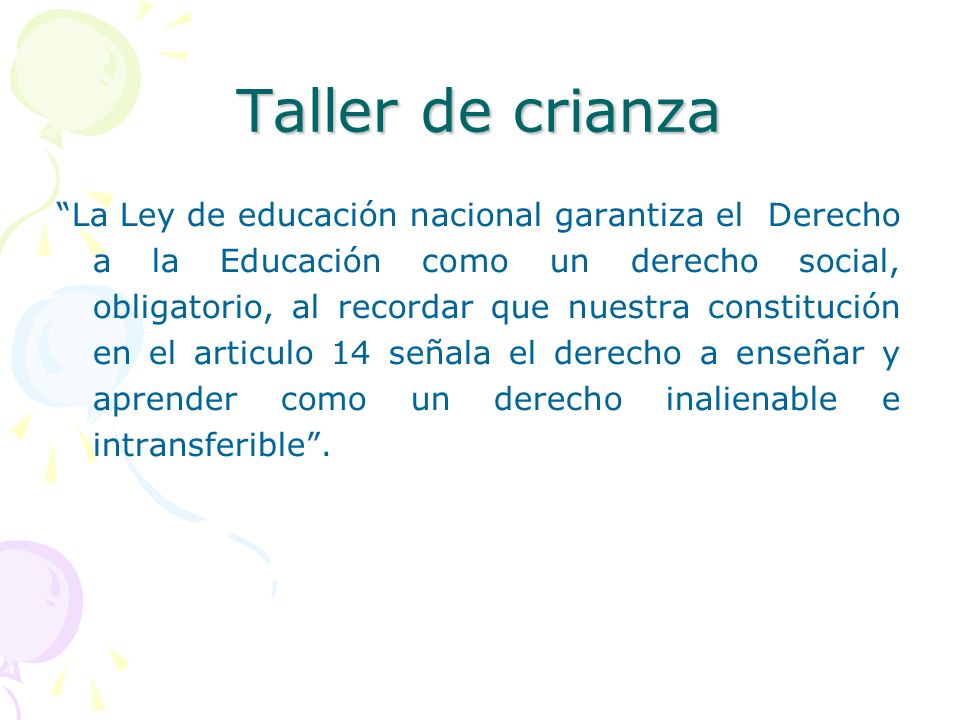 Taller de crianza

“La Ley de educación nacional garantiza el Derecho a la Educación como un derecho social, obligatorio, al recordar que nuestra constitución en el articulo 14 señala el derecho a enseñar y aprender como un derecho inalienable e intransferible”.